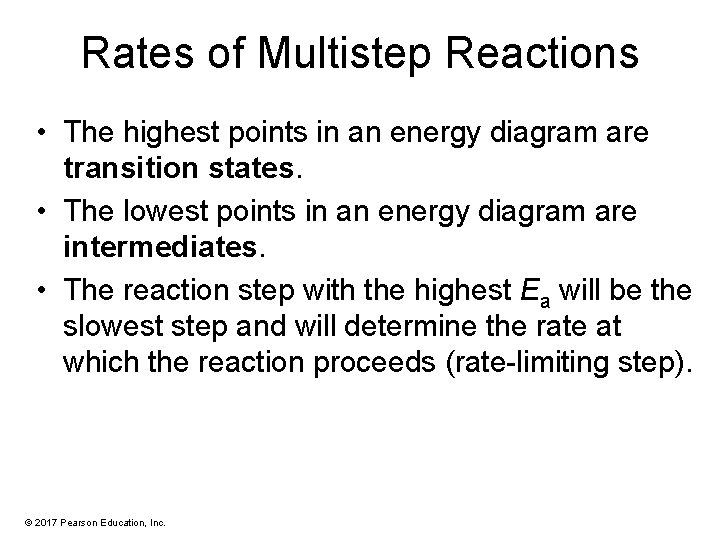 Rates of Multistep Reactions

• The highest points in an energy diagram are transition states.

• The lowest points in an energy diagram are intermediates.

• The reaction step with the highest $E_a$ will be the slowest step and will determine the rate at which the reaction proceeds (rate-limiting step).

© 2017 Pearson Education, Inc.